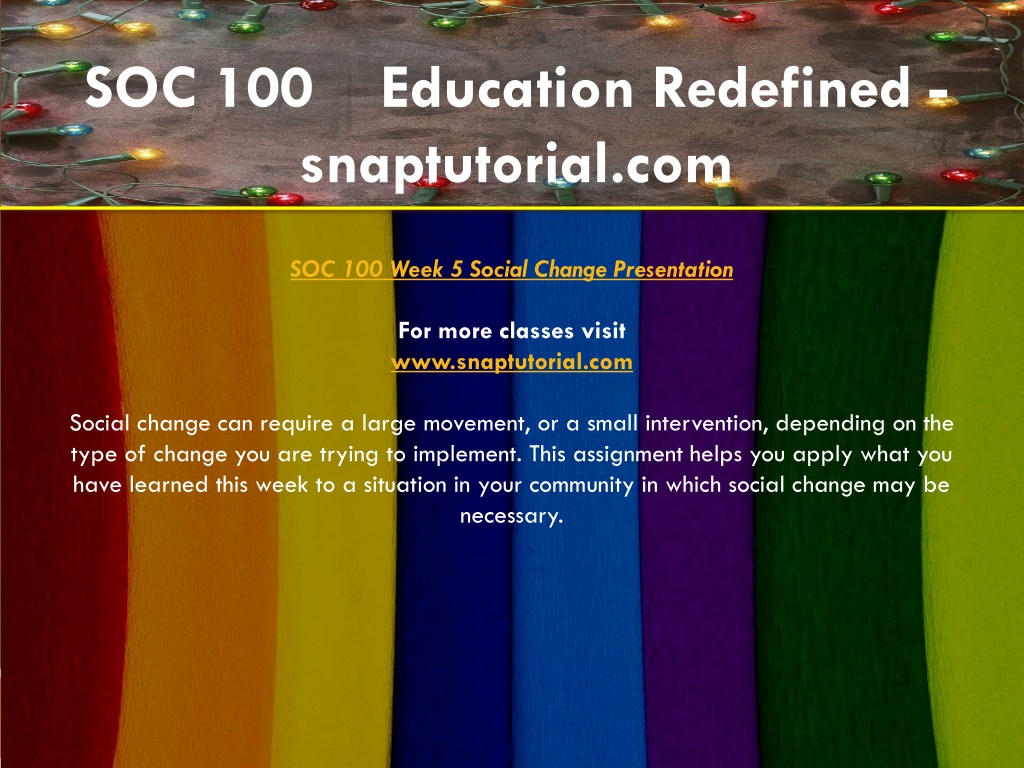 SOC 100 Education Redefined - snaptutorial.com

SOC 100 Week 5 Social Change Presentation

For more classes visit
www.snaptutorial.com

Social change can require a large movement, or a small intervention, depending on the type of change you are trying to implement. This assignment helps you apply what you have learned this week to a situation in your community in which social change may be necessary.